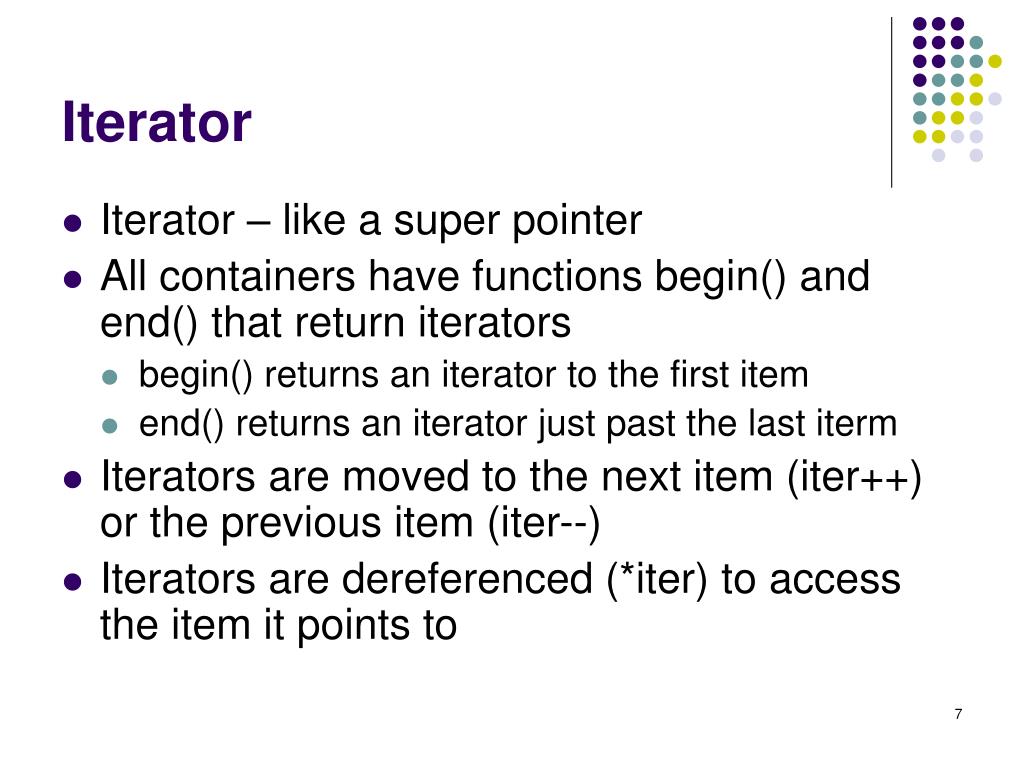 Iterator

- Iterator – like a super pointer
- All containers have functions begin() and end() that return iterators
  - begin() returns an iterator to the first item
  - end() returns an iterator just past the last iterm
- Iterators are moved to the next item (iter++) or the previous item (iter--)
- Iterators are dereferenced (*iter) to access the item it points to

7